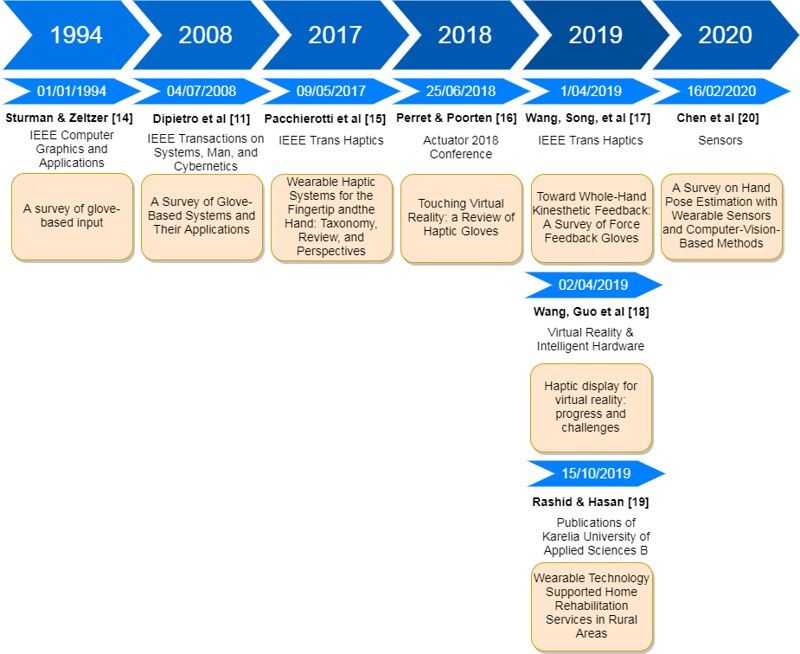 1994

01/01/1994

Sturman & Zeltzer [14]

IEEE Computer Graphics and Applications

A survey of glove-based input

2008

04/07/2008

Dipietro et al [11]

IEEE Transactions on Systems, Man, and Cybernetics

A Survey of Glove-Based Systems and Their Applications

2017

09/05/2017

Pacchierotti et al [15]

IEEE Trans Haptics

Wearable Haptic Systems for the Fingertip andthe Hand: Taxonomy, Review, and Perspectives

2018

25/06/2018

Perret & Poorten [16]

Actuator 2018 Conference

Touching Virtual Reality: a Review of Haptic Gloves

2019

1/04/2019

Wang, Song, et al [17]

IEEE Trans Haptics

Toward Whole-Hand Kinesthetic Feedback: A Survey of Force Feedback Gloves

02/04/2019

Wang, Guo et al [18]

Virtual Reality & Intelligent Hardware

Haptic display for virtual reality: progress and challenges

15/10/2019

Rashid & Hasan [19]

Publications of Karelia University of Applied Sciences B

Wearable Technology Supported Home Rehabilitation Services in Rural Areas

2020

16/02/2020

Chen et al [20]

Sensors

A Survey on Hand Pose Estimation with Wearable Sensors and Computer-Vision-Based Methods